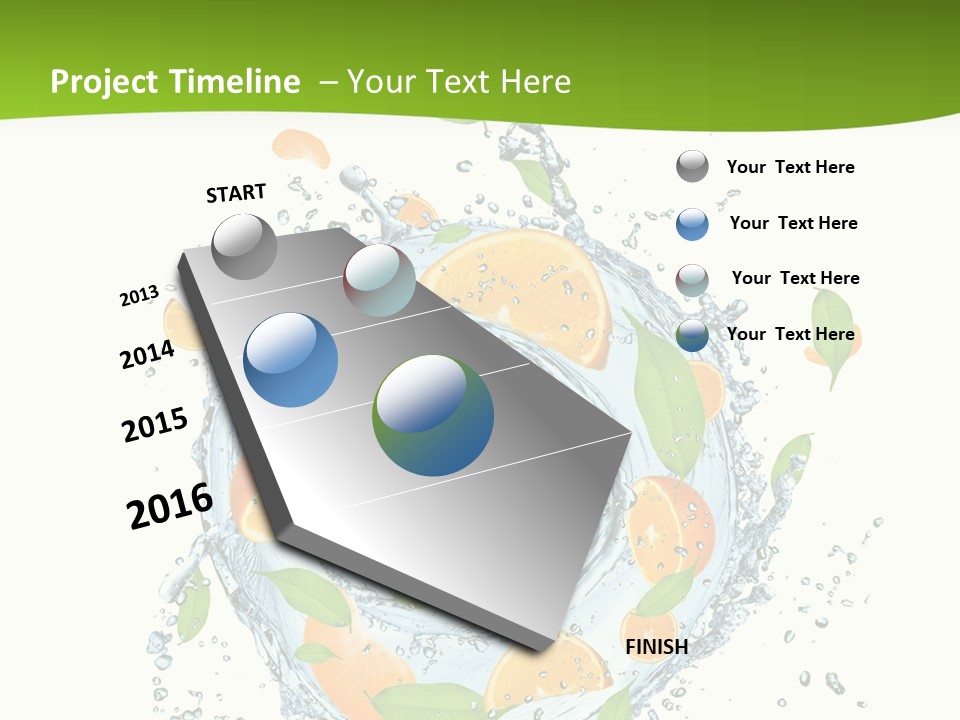 Project Timeline – Your Text Here

START

2013

2014

2015

2016

FINISH

Your Text Here

Your Text Here

Your Text Here

Your Text Here